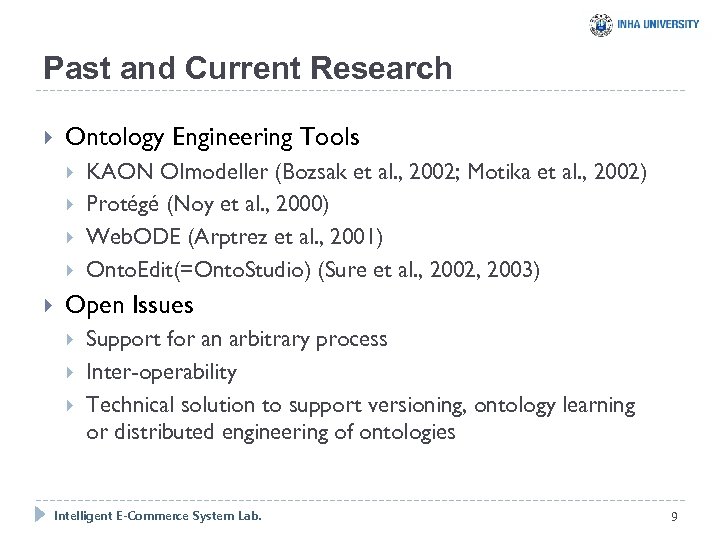 INHA UNIVERSITY

Past and Current Research

Ontology Engineering Tools

KAON OImodeller (Bozsak et al., 2002; Motika et al., 2002)

Protégé (Noy et al., 2000)

WebODE (Arptrez et al., 2001)

OntoEdit(=OntoStudio) (Sure et al., 2002, 2003)

Open Issues

Support for an arbitrary process

Inter-operability

Technical solution to support versioning, ontology learning or distributed engineering of ontologies

Intelligent E-Commerce System Lab.

9